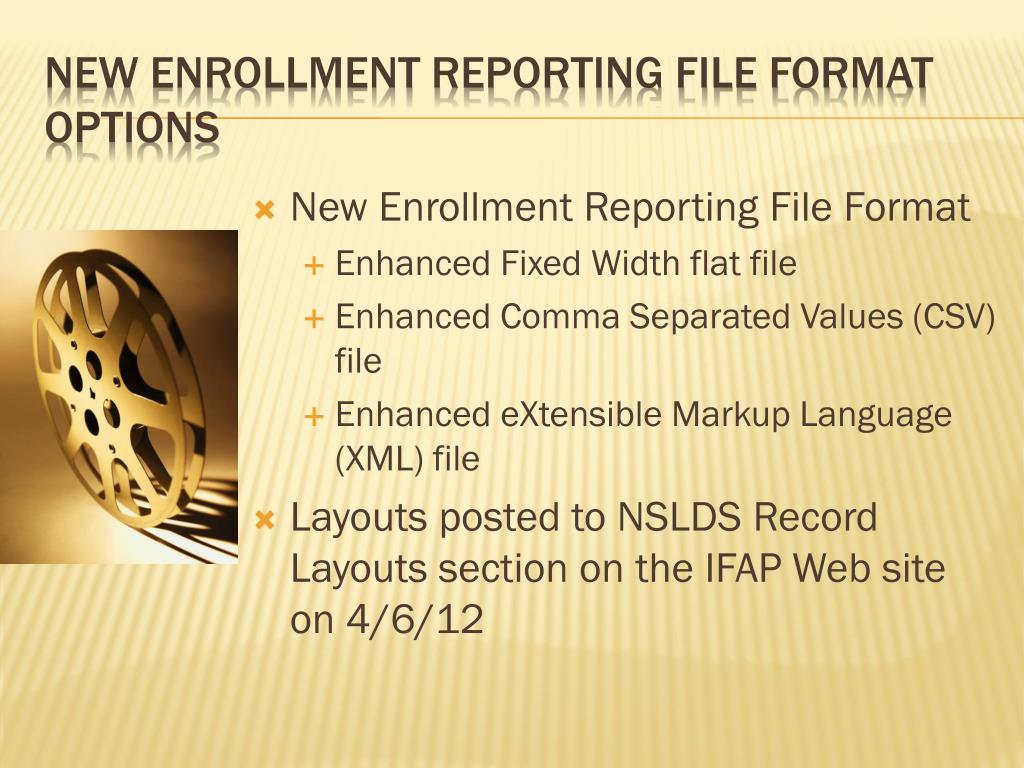 NEW ENROLLMENT REPORTING FILE FORMAT OPTIONS

New Enrollment Reporting File Format

Enhanced Fixed Width flat file

Enhanced Comma Separated Values (CSV) file

Enhanced eXtensible Markup Language (XML) file

Layouts posted to NSLDS Record Layouts section on the IFAP Web site on 4/6/12